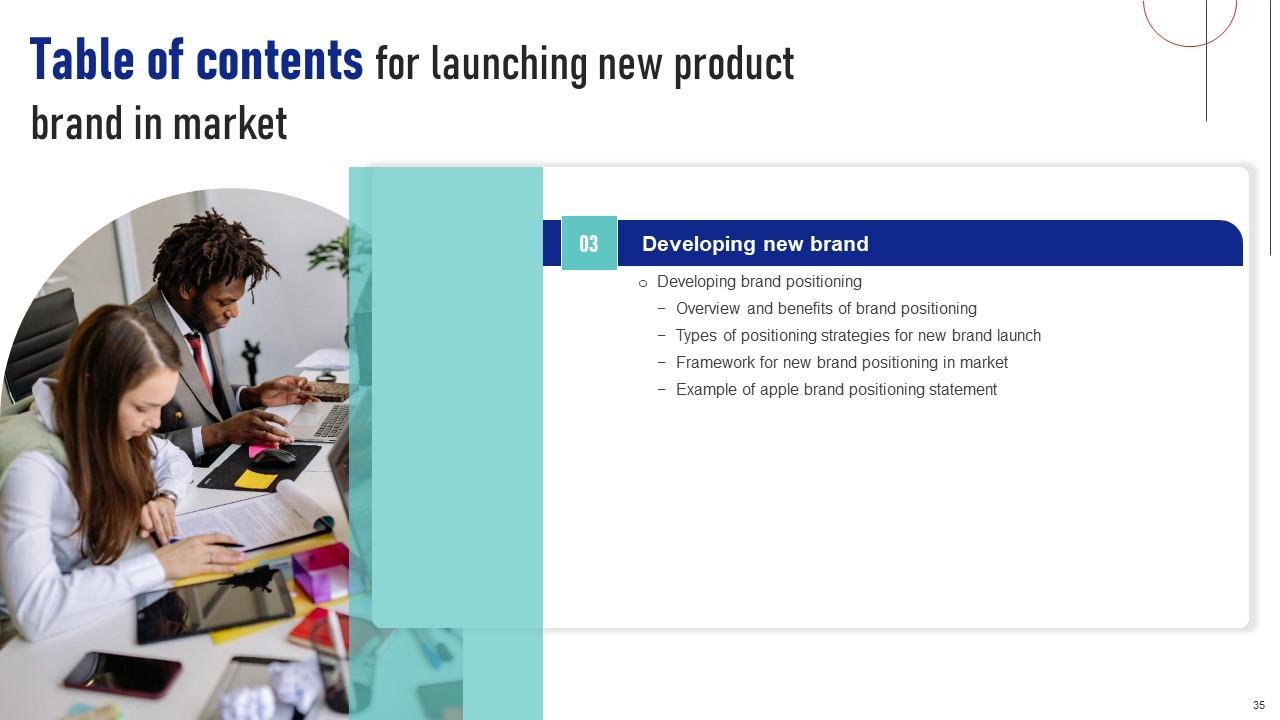 Table of contents for launching new product brand in market

03 Developing new brand

o Developing brand positioning
− Overview and benefits of brand positioning
− Types of positioning strategies for new brand launch
− Framework for new brand positioning in market
− Example of apple brand positioning statement

35